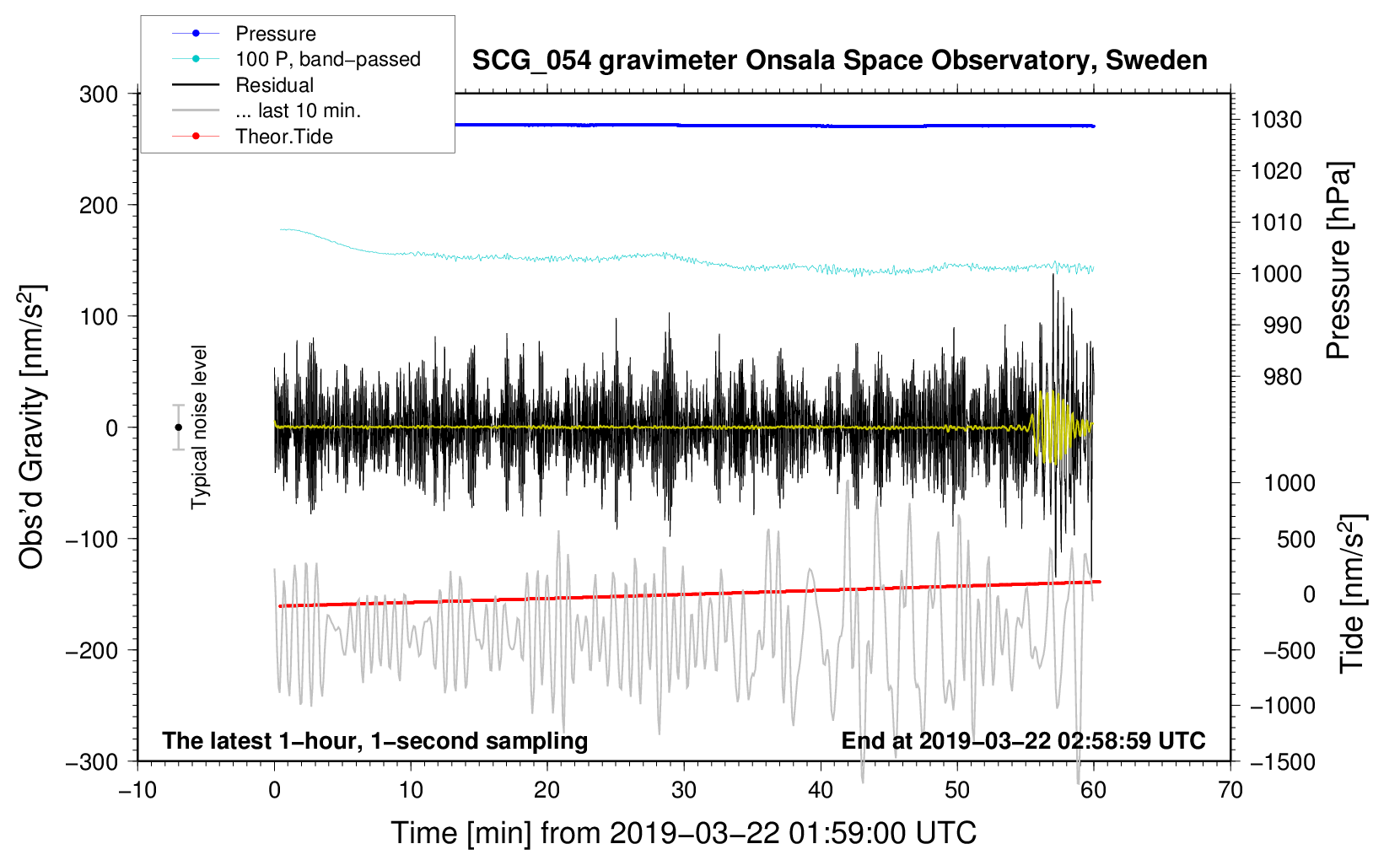 Pressure
100 P, band−passed
Residual
... last 10 min.
Theor.Tide

SCG_054 gravimeter Onsala Space Observatory, Sweden

300
200
100
0
−100
−200
−300

Obs'd Gravity [nm/s$^2$]

Typical noise level

1030
1020
1010
1000
990
980

Pressure [hPa]

1000
500
0
−500
−1000
−1500

Tide [nm/s$^2$]

The latest 1−hour, 1−second sampling
End at 2019−03−22 02:58:59 UTC

−10
0
10
20
30
40
50
60
70

Time [min] from 2019−03−22 01:59:00 UTC